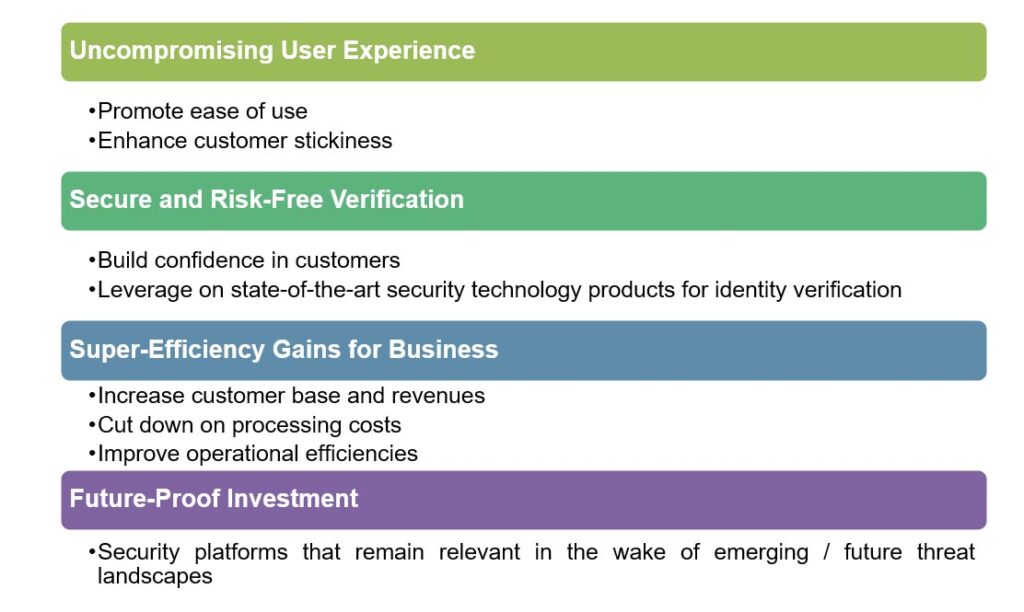 Uncompromising User Experience

•Promote ease of use
•Enhance customer stickiness

Secure and Risk-Free Verification

•Build confidence in customers
•Leverage on state-of-the-art security technology products for identity verification

Super-Efficiency Gains for Business

•Increase customer base and revenues
•Cut down on processing costs
•Improve operational efficiencies

Future-Proof Investment

•Security platforms that remain relevant in the wake of emerging / future threat landscapes